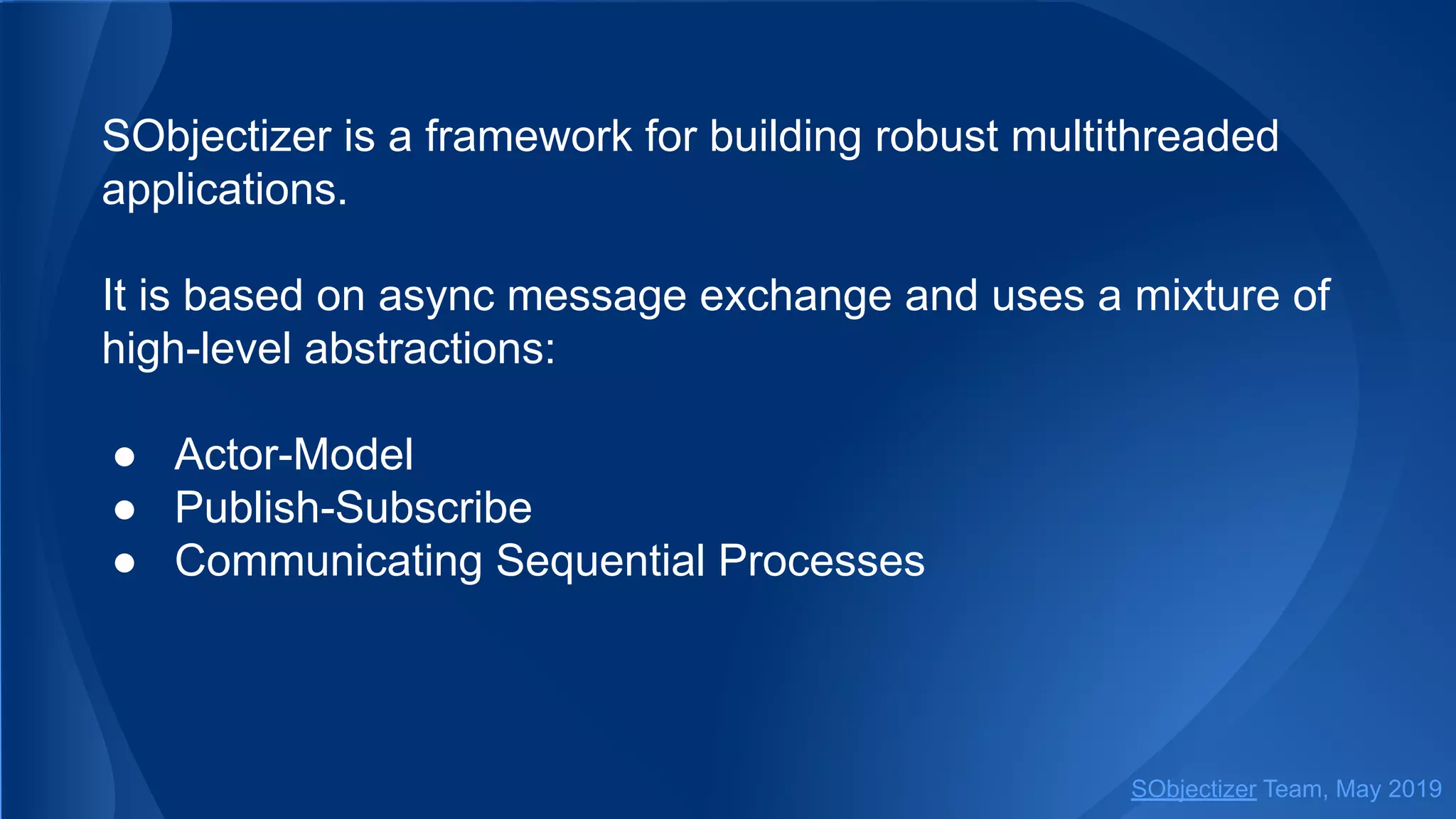 SObjectizer is a framework for building robust multithreaded applications.

It is based on async message exchange and uses a mixture of high-level abstractions:

● Actor-Model
● Publish-Subscribe
● Communicating Sequential Processes

SObjectizer Team, May 2019